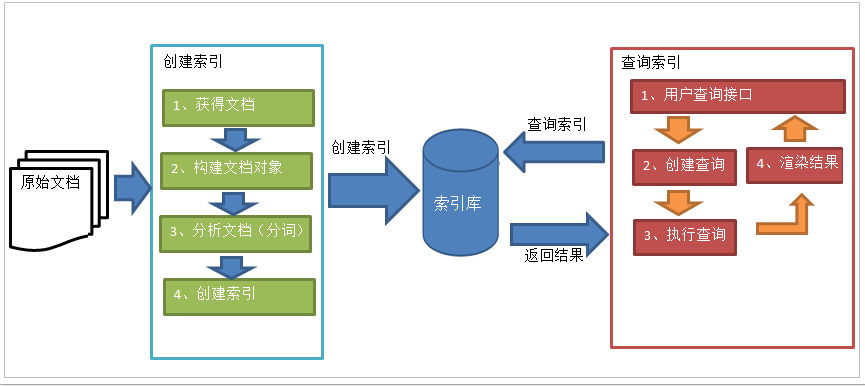 原始文档

创建索引

1、获得文档

2、构建文档对象

3、分析文档（分词）

4、创建索引

创建索引

索引库

查询索引

返回结果

查询索引

1、用户查询接口

2、创建查询

3、执行查询

4、渲染结果